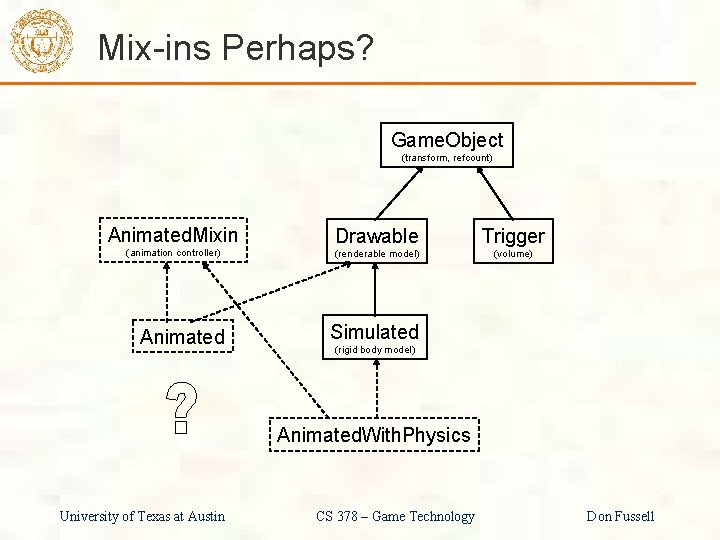 Mix-ins Perhaps?

GameObject
(transform, refcount)

AnimatedMixin
(animation controller)

Drawable
(renderable model)

Trigger
(volume)

Animated

Simulated
(rigid body model)

?

AnimatedWithPhysics

University of Texas at Austin

CS 378 – Game Technology

Don Fussell